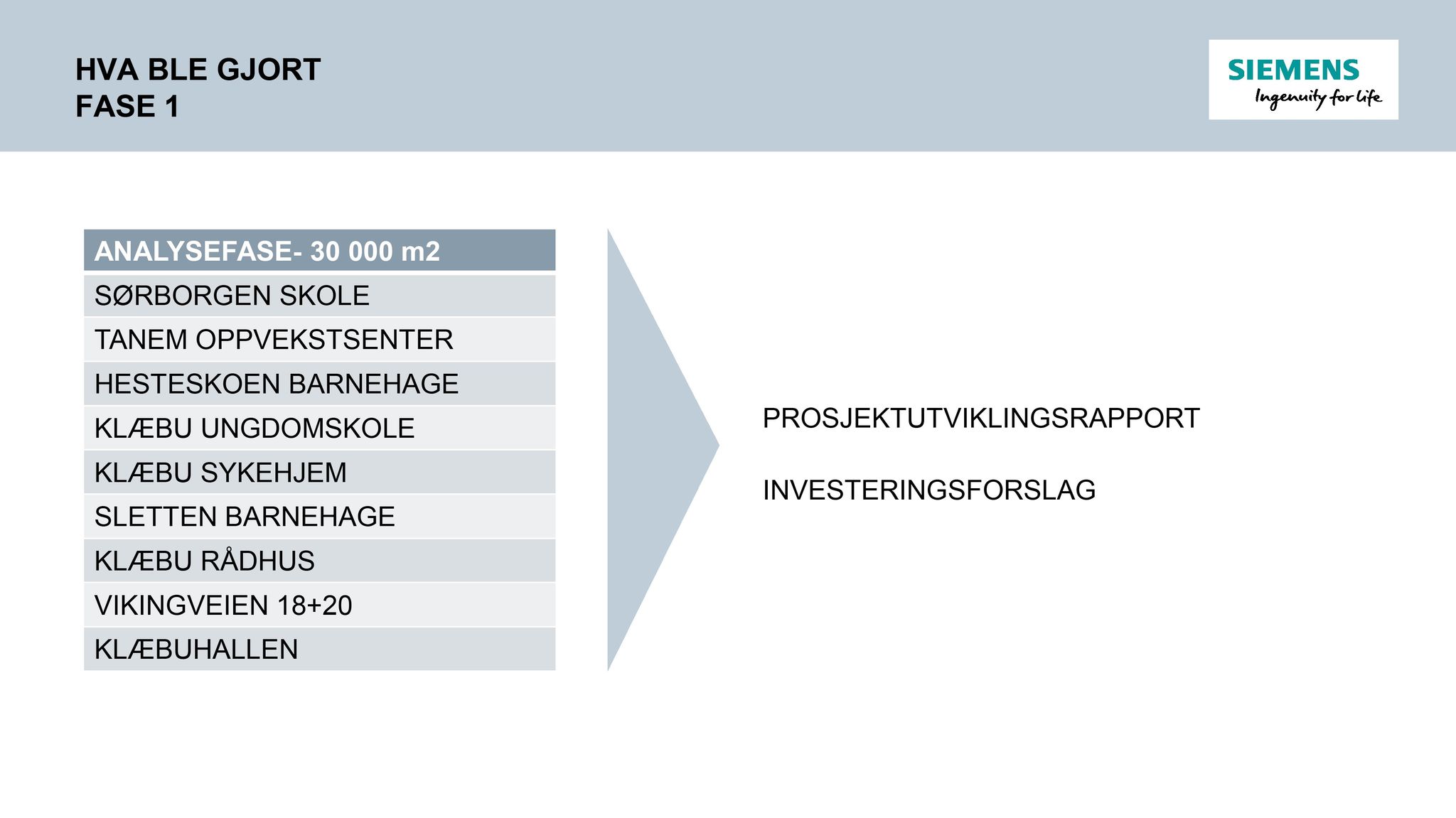 HVA BLE GJORT
FASE 1

SIEMENS
Ingenuity for life

| ANALYSEFASE- 30 000 m2 |
|---|
| SØRBORGEN SKOLE |
| TANEM OPPVEKSTSENTER |
| HESTESKOEN BARNEHAGE |
| KLÆBU UNGDOMSKOLE |
| KLÆBU SYKEHJEM |
| SLETTEN BARNEHAGE |
| KLÆBU RÅDHUS |
| VIKINGVEIEN 18+20 |
| KLÆBUHALLEN |

PROSJEKTUTVIKLINGSRAPPORT

INVESTERINGSFORSLAG